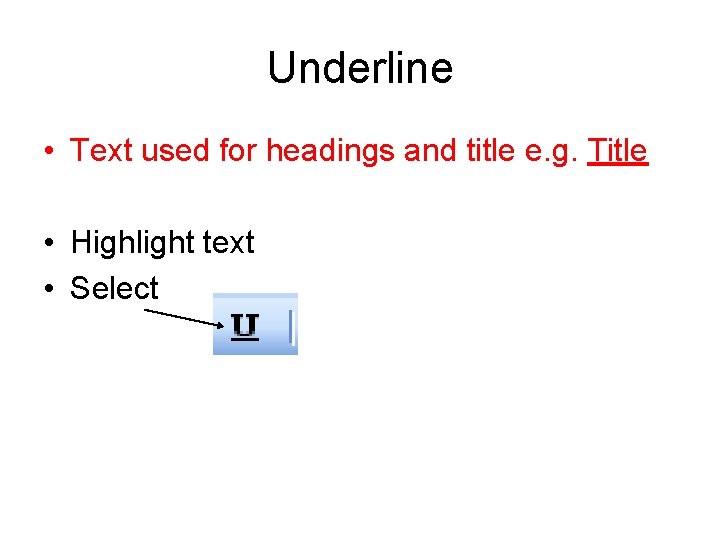 Underline

• Text used for headings and title e.g. Title

• Highlight text
• Select

U